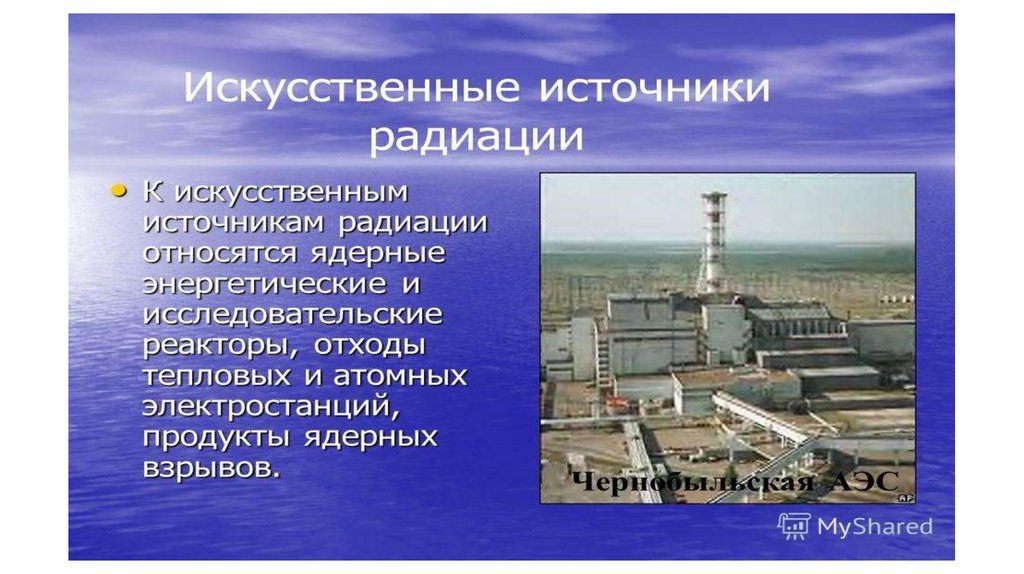 Искусственные источники радиации

• К искусственным источникам радиации относятся ядерные энергетические и исследовательские реакторы, отходы тепловых и атомных электростанций, продукты ядерных взрывов.

Чернобыльская АЭС

MyShared